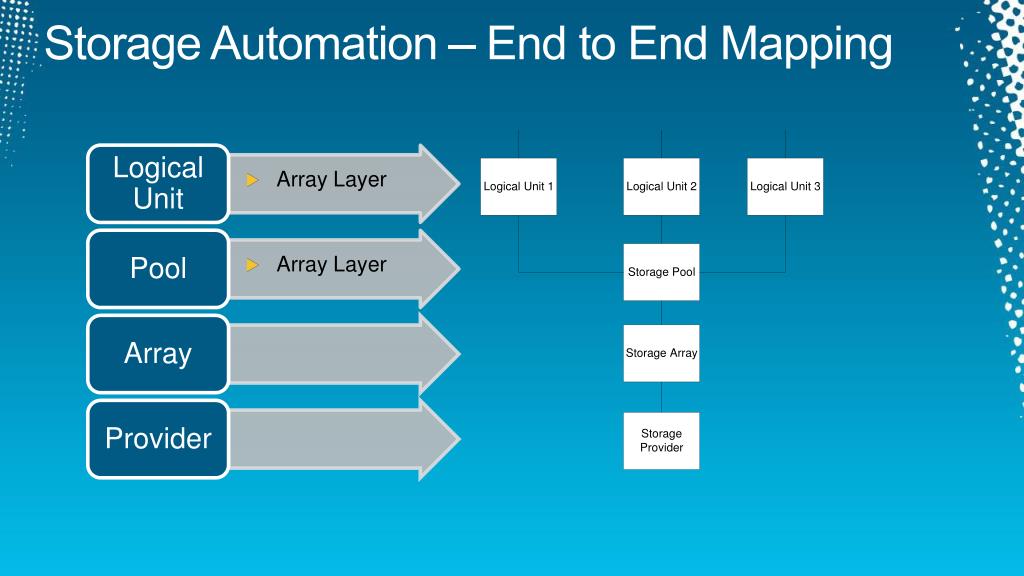 Storage Automation – End to End Mapping

Logical Unit

Array Layer

Pool

Array Layer

Array

Provider

Logical Unit 1

Logical Unit 2

Logical Unit 3

Storage Pool

Storage Array

Storage Provider